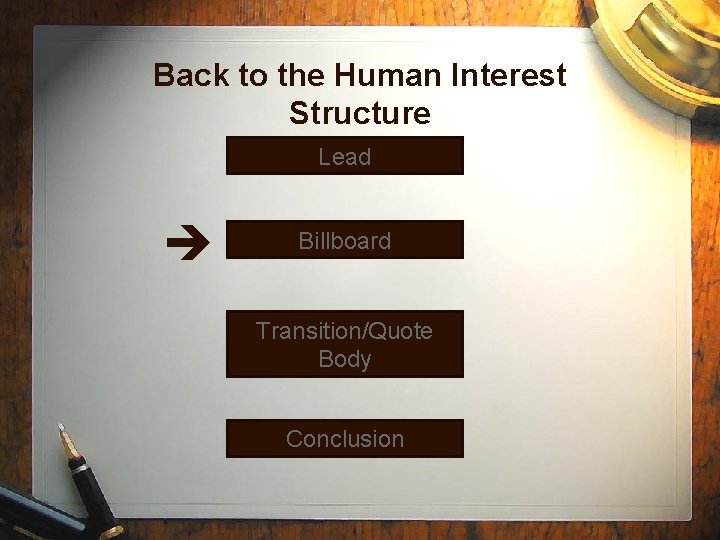 Back to the Human Interest Structure

Lead

Billboard

Transition/Quote
Body

Conclusion